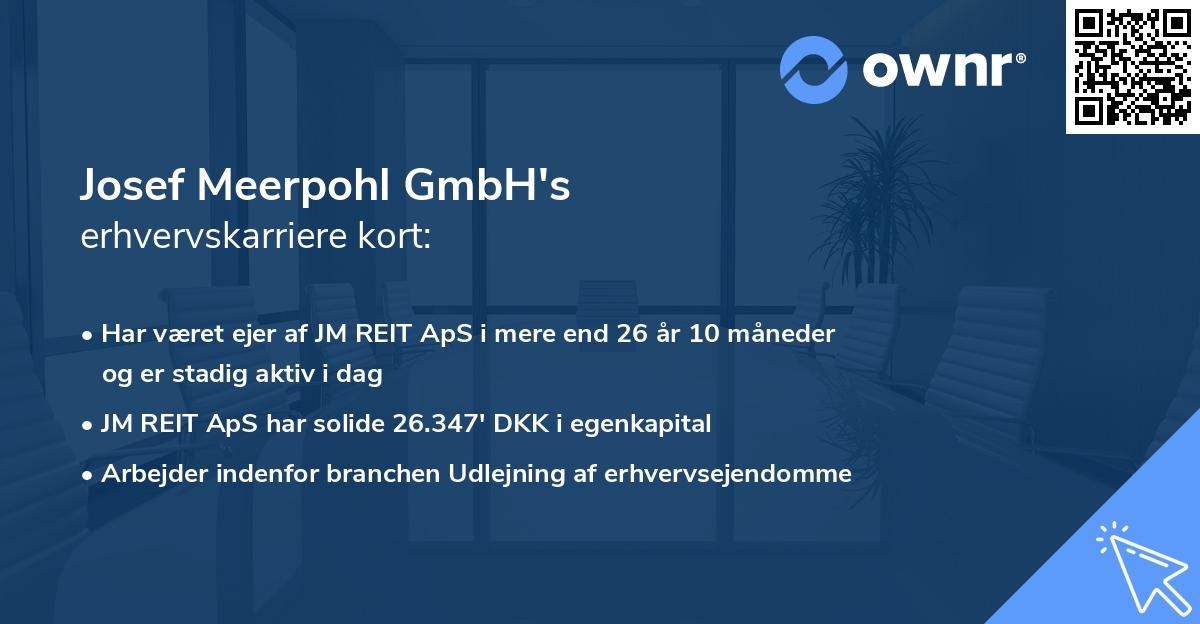 ownr®

Josef Meerpohl GmbH's
erhvervskarriere kort:

• Har været ejer af JM REIT ApS i mere end 26 år 10 måneder og er stadig aktiv i dag
• JM REIT ApS har solide 26.347' DKK i egenkapital
• Arbejder indenfor branchen Udlejning af erhvervsejendomme